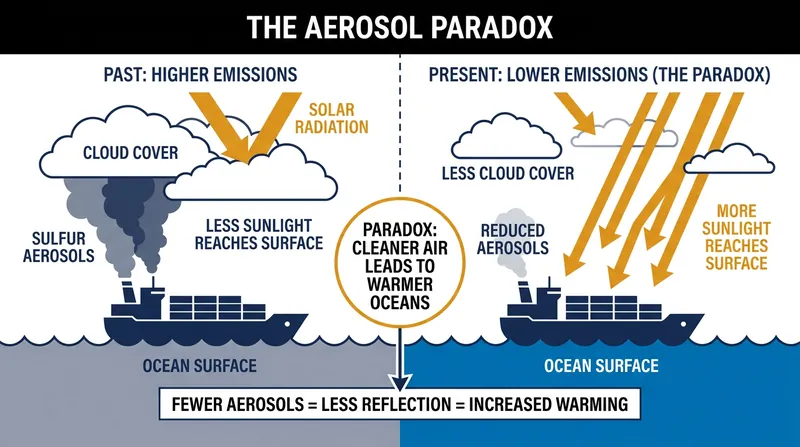 THE AEROSOL PARADOX

PAST: HIGHER EMISSIONS

SOLAR RADIATION

CLOUD COVER

SULFUR AEROSOLS

LESS SUNLIGHT REACHES SURFACE

OCEAN SURFACE

PARADOX: CLEANER AIR LEADS TO WARMER OCEANS

PRESENT: LOWER EMISSIONS (THE PARADOX)

LESS CLOUD COVER

REDUCED AEROSOLS

MORE SUNLIGHT REACHES SURFACE

OCEAN SURFACE

FEWER AEROSOLS = LESS REFLECTION = INCREASED WARMING